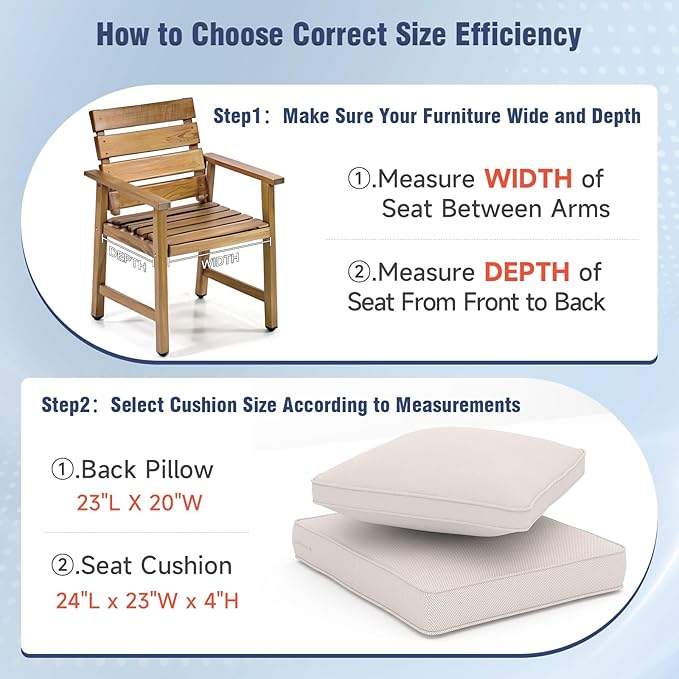 How to Choose Correct Size Efficiency

Step1: Make Sure Your Furniture Wide and Depth

DEPTH
WIDTH

①.Measure WIDTH of Seat Between Arms

②.Measure DEPTH of Seat From Front to Back

Step2: Select Cushion Size According to Measurements

①.Back Pillow
23"L X 20"W

②.Seat Cushion
24"L x 23"W x 4"H